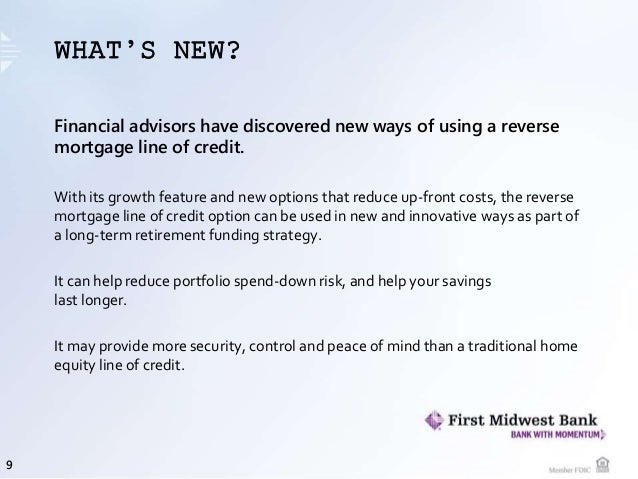 WHAT'S NEW?

Financial advisors have discovered new ways of using a reverse mortgage line of credit.

With its growth feature and new options that reduce up-front costs, the reverse mortgage line of credit option can be used in new and innovative ways as part of a long-term retirement funding strategy.

It can help reduce portfolio spend-down risk, and help your savings last longer.

It may provide more security, control and peace of mind than a traditional home equity line of credit.

First Midwest Bank
BANK WITH MOMENTUM

9

Member FDIC